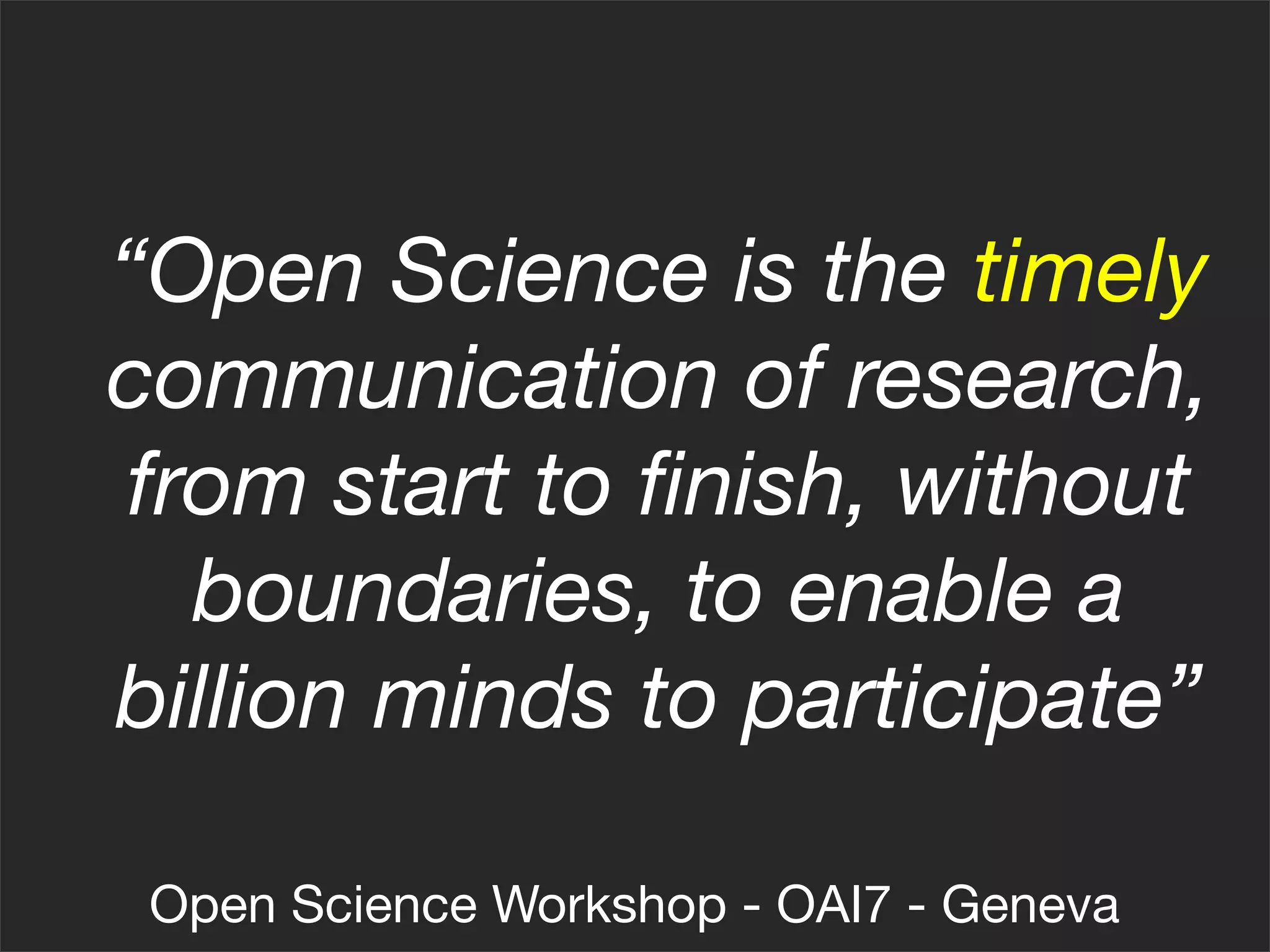 “Open Science is the timely communication of research, from start to finish, without boundaries, to enable a billion minds to participate”

Open Science Workshop - OAI7 - Geneva